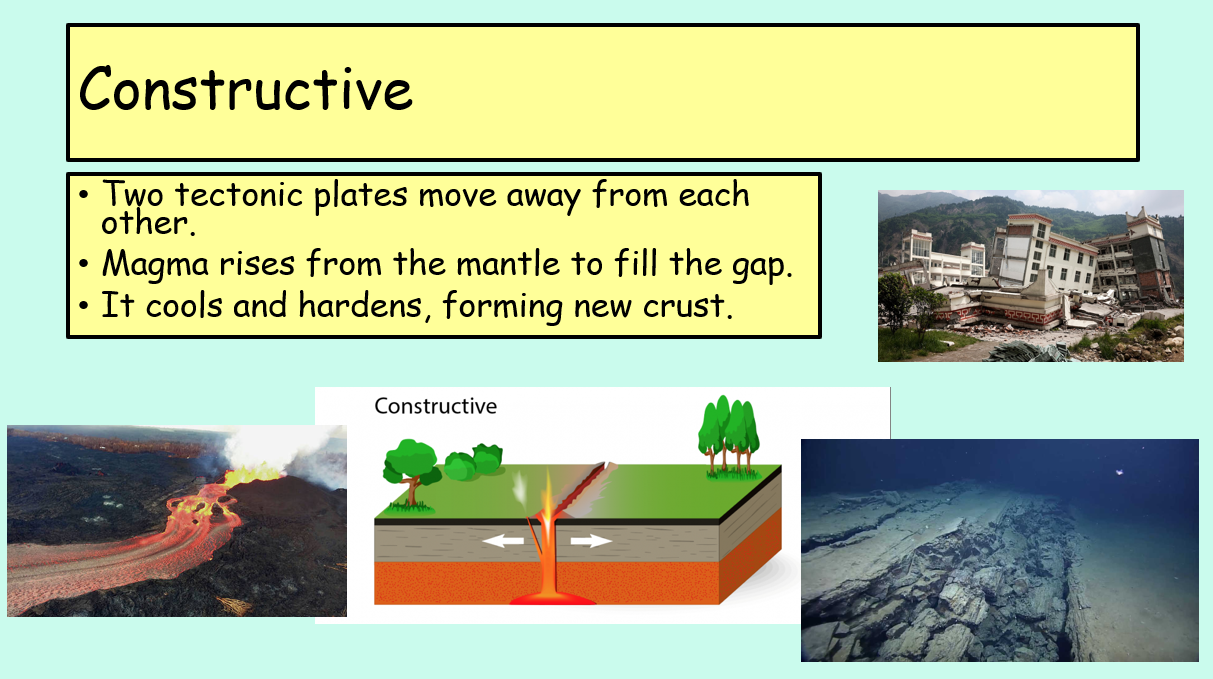 Constructive

• Two tectonic plates move away from each other.
• Magma rises from the mantle to fill the gap.
• It cools and hardens, forming new crust.

Constructive